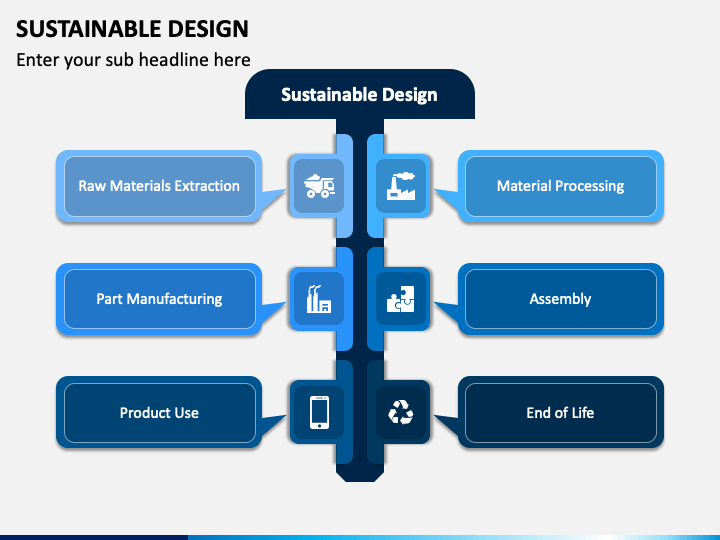 SUSTAINABLE DESIGN
Enter your sub headline here

Sustainable Design

Raw Materials Extraction

Material Processing

Part Manufacturing

Assembly

Product Use

End of Life